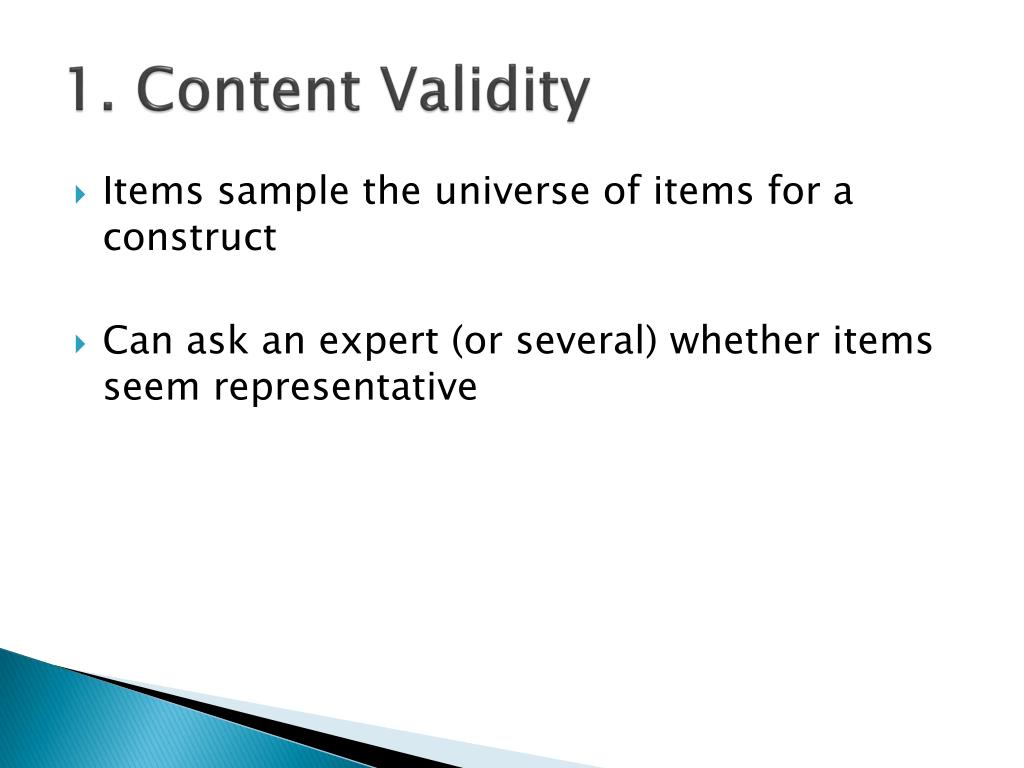 1. Content Validity

Items sample the universe of items for a construct

Can ask an expert (or several) whether items seem representative